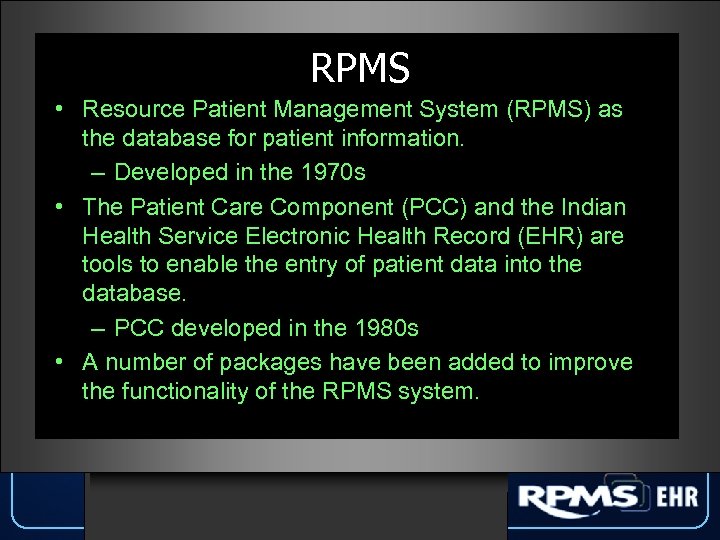 RPMS

• Resource Patient Management System (RPMS) as the database for patient information.
– Developed in the 1970s
• The Patient Care Component (PCC) and the Indian Health Service Electronic Health Record (EHR) are tools to enable the entry of patient data into the database.
– PCC developed in the 1980s
• A number of packages have been added to improve the functionality of the RPMS system.

RPMS EHR